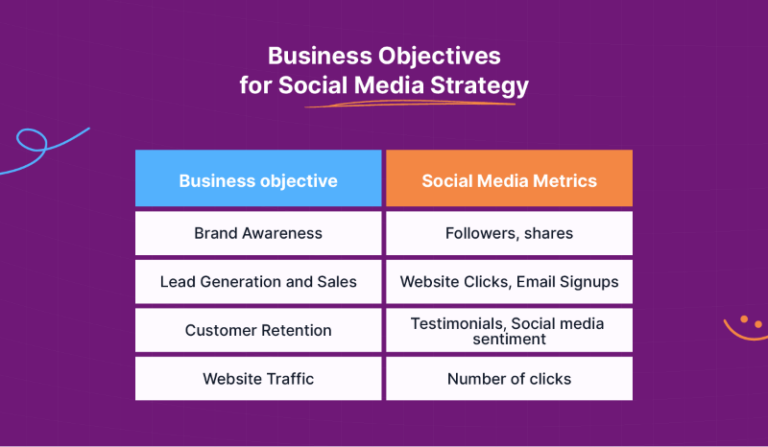 Business Objectives for Social Media Strategy

| Business objective | Social Media Metrics |
|---|---|
| Brand Awareness | Followers, shares |
| Lead Generation and Sales | Website Clicks, Email Signups |
| Customer Retention | Testimonials, Social media sentiment |
| Website Traffic | Number of clicks |